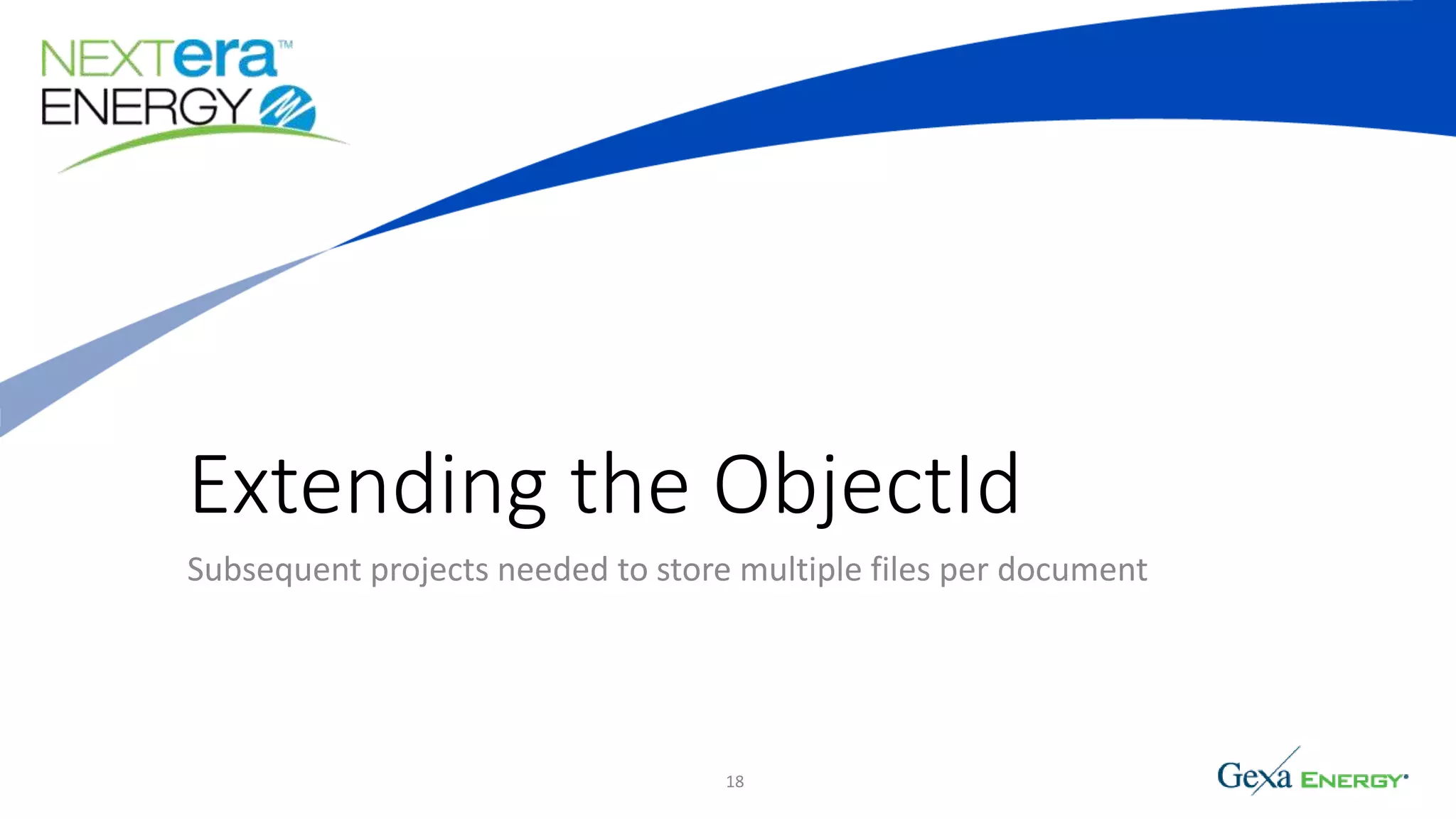 NEXTera™
ENERGY

Extending the ObjectId

Subsequent projects needed to store multiple files per document

18

Gexa ENERGY